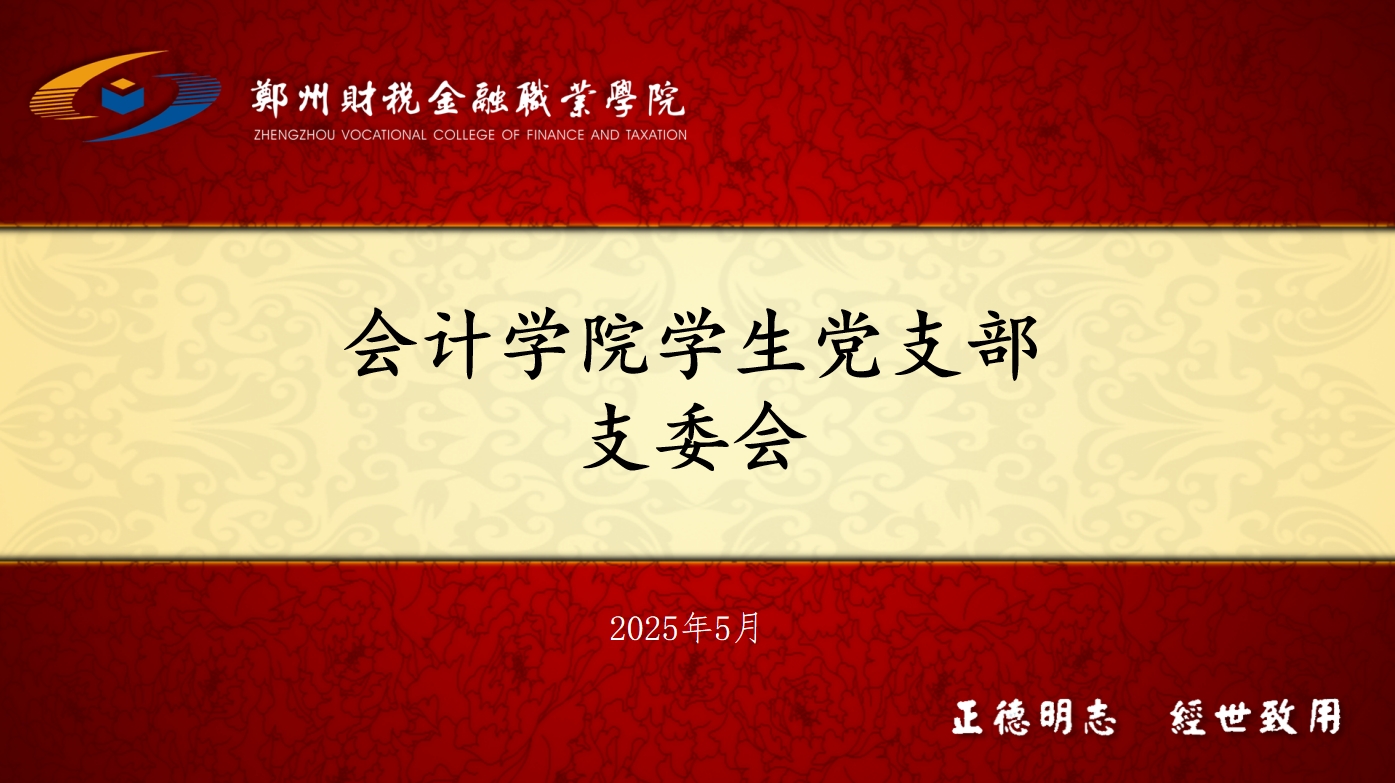 鄭州財稅金融職業學院
ZHENGZHOU VOCATIONAL COLLEGE OF FINANCE AND TAXATION

会计学院学生党支部
支委会

2025年5月

正德明志　經世致用